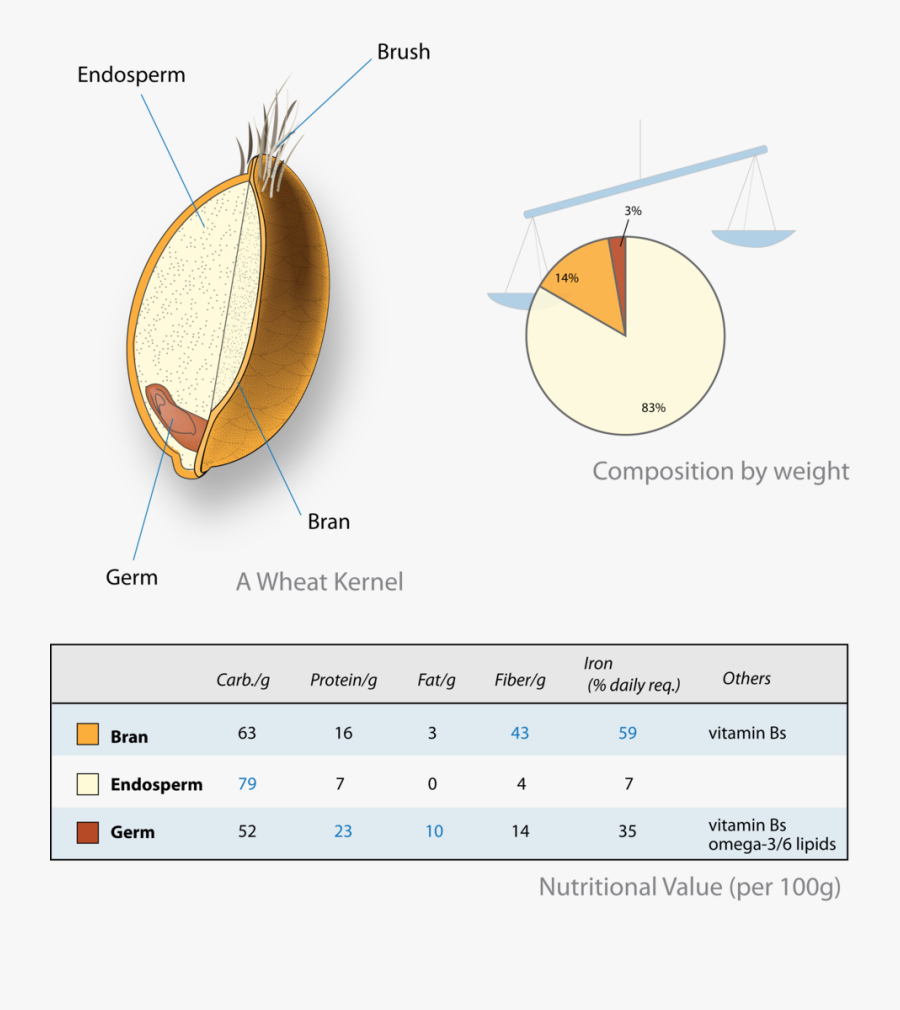 Endosperm

Brush

Bran

Germ

A Wheat Kernel

3%

14%

83%

Composition by weight

|  | Carb./g | Protein/g | Fat/g | Fiber/g | Iron (% daily req.) | Others |
|---|---|---|---|---|---|---|
| Bran | 63 | 16 | 3 | 43 | 59 | vitamin Bs |
| Endosperm | 79 | 7 | 0 | 4 | 7 |  |
| Germ | 52 | 23 | 10 | 14 | 35 | vitamin Bs omega-3/6 lipids |

Nutritional Value (per 100g)